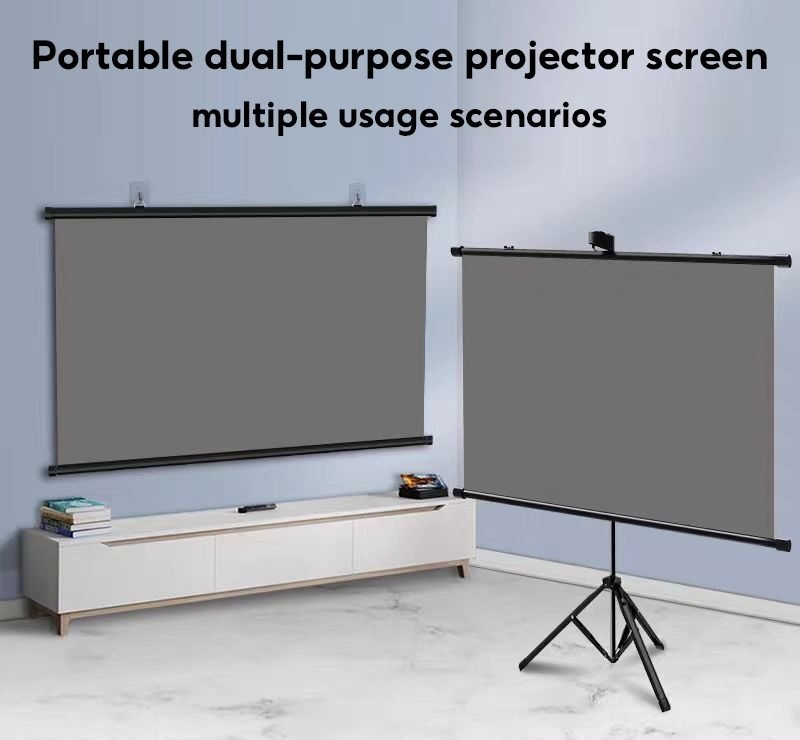 Portable dual-purpose projector screen
multiple usage scenarios